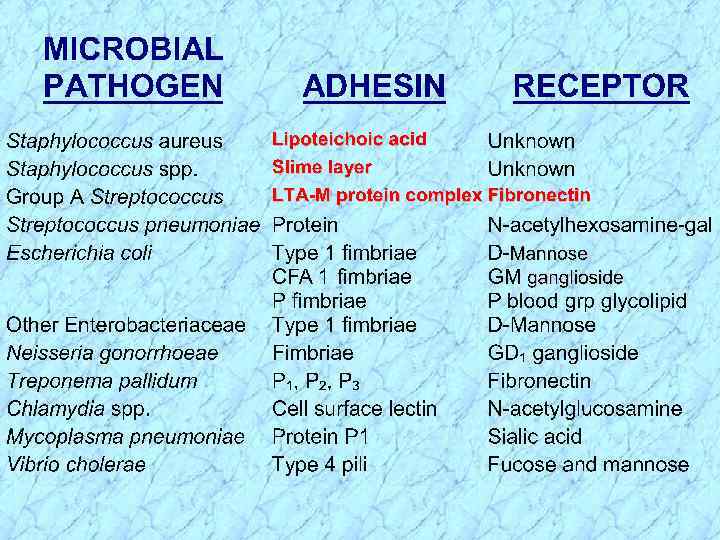 | MICROBIAL PATHOGEN | ADHESIN | RECEPTOR |
|---|---|---|
| Staphylococcus aureus | Lipoteichoic acid | Unknown |
| Staphylococcus spp. | Slime layer | Unknown |
| Group A Streptococcus | LTA-M protein complex | Fibronectin |
| Streptococcus pneumoniae | Protein | N-acetylhexosamine-gal |
| Escherichia coli | Type 1 fimbriae | D-Mannose |
| | CFA 1 fimbriae | GM ganglioside |
| | P fimbriae | P blood grp glycolipid |
| Other Enterobacteriaceae | Type 1 fimbriae | D-Mannose |
| Neisseria gonorrhoeae | Fimbriae | $GD_1$ ganglioside |
| Treponema pallidum | $P_1$, $P_2$, $P_3$ | Fibronectin |
| Chlamydia spp. | Cell surface lectin | N-acetylglucosamine |
| Mycoplasma pneumoniae | Protein P1 | Sialic acid |
| Vibrio cholerae | Type 4 pili | Fucose and mannose |